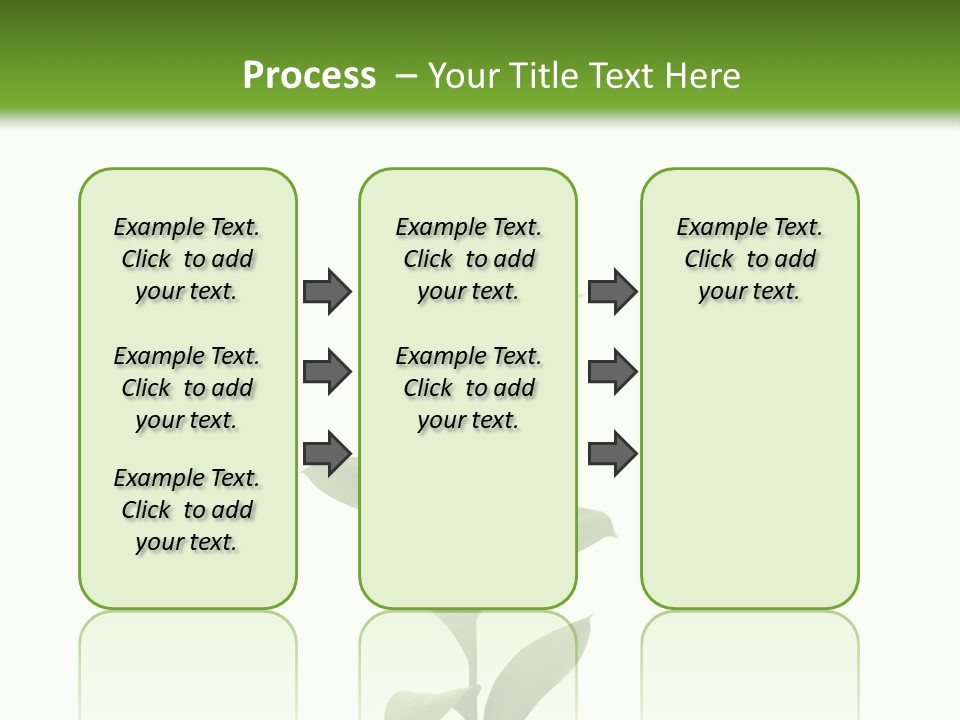 Process – Your Title Text Here

Example Text. Click to add your text.

Example Text. Click to add your text.

Example Text. Click to add your text.

Example Text. Click to add your text.

Example Text. Click to add your text.

Example Text. Click to add your text.